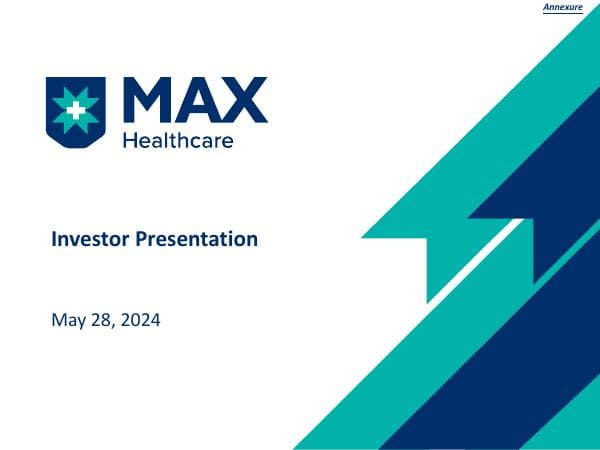 Annexure

MAX
Healthcare

Investor Presentation

May 28, 2024